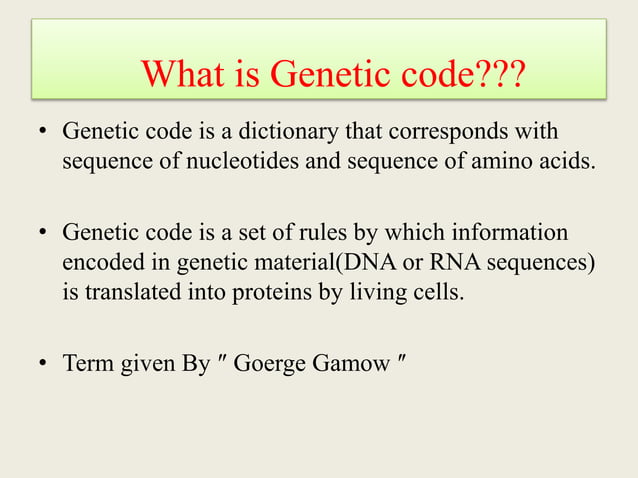 What is Genetic code???

• Genetic code is a dictionary that corresponds with sequence of nucleotides and sequence of amino acids.

• Genetic code is a set of rules by which information encoded in genetic material(DNA or RNA sequences) is translated into proteins by living cells.

• Term given By ″ Goerge Gamow ″